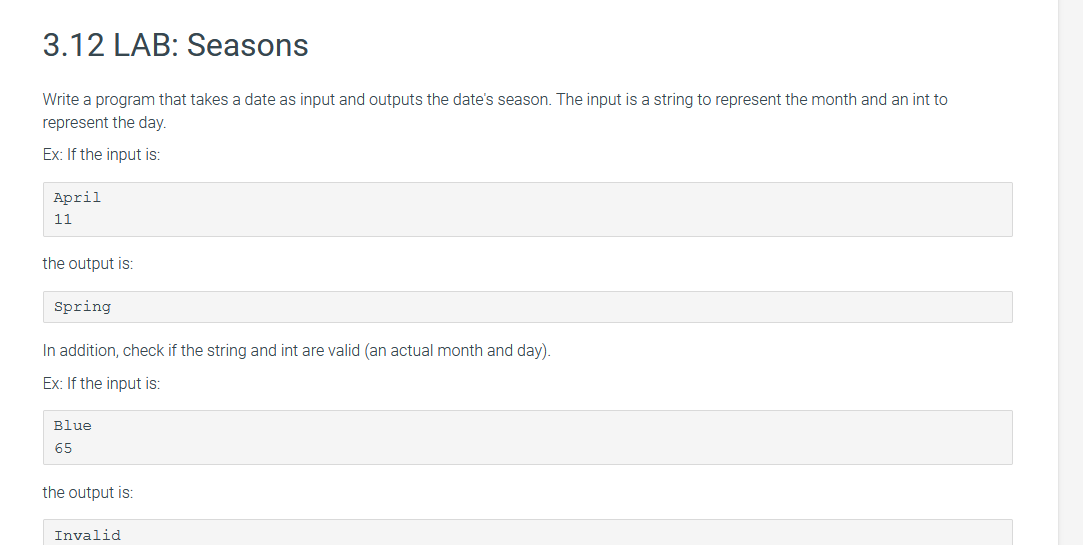 3.12 LAB: Seasons

Write a program that takes a date as input and outputs the date's season. The input is a string to represent the month and an int to represent the day.

Ex: If the input is:

April
11

the output is:

Spring

In addition, check if the string and int are valid (an actual month and day).

Ex: If the input is:

Blue
65

the output is:

Invalid